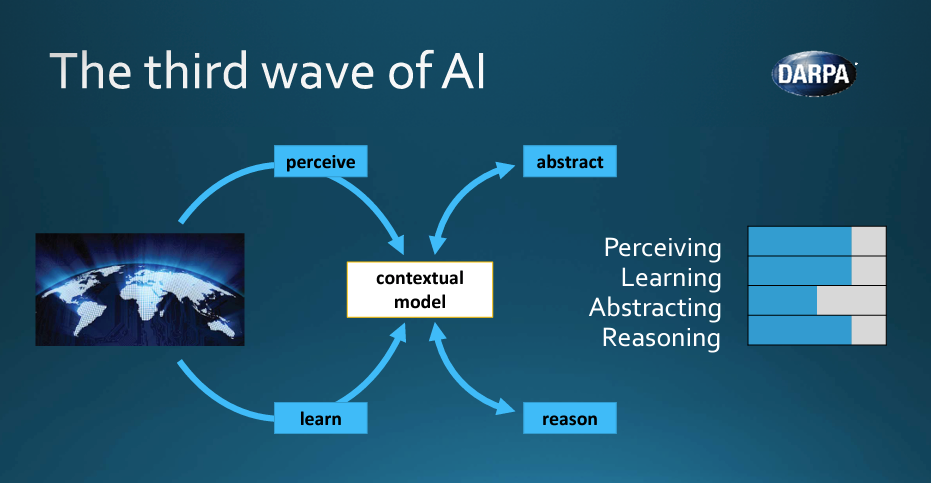 The third wave of AI

DARPA

perceive

abstract

contextual model

learn

reason

Perceiving
Learning
Abstracting
Reasoning